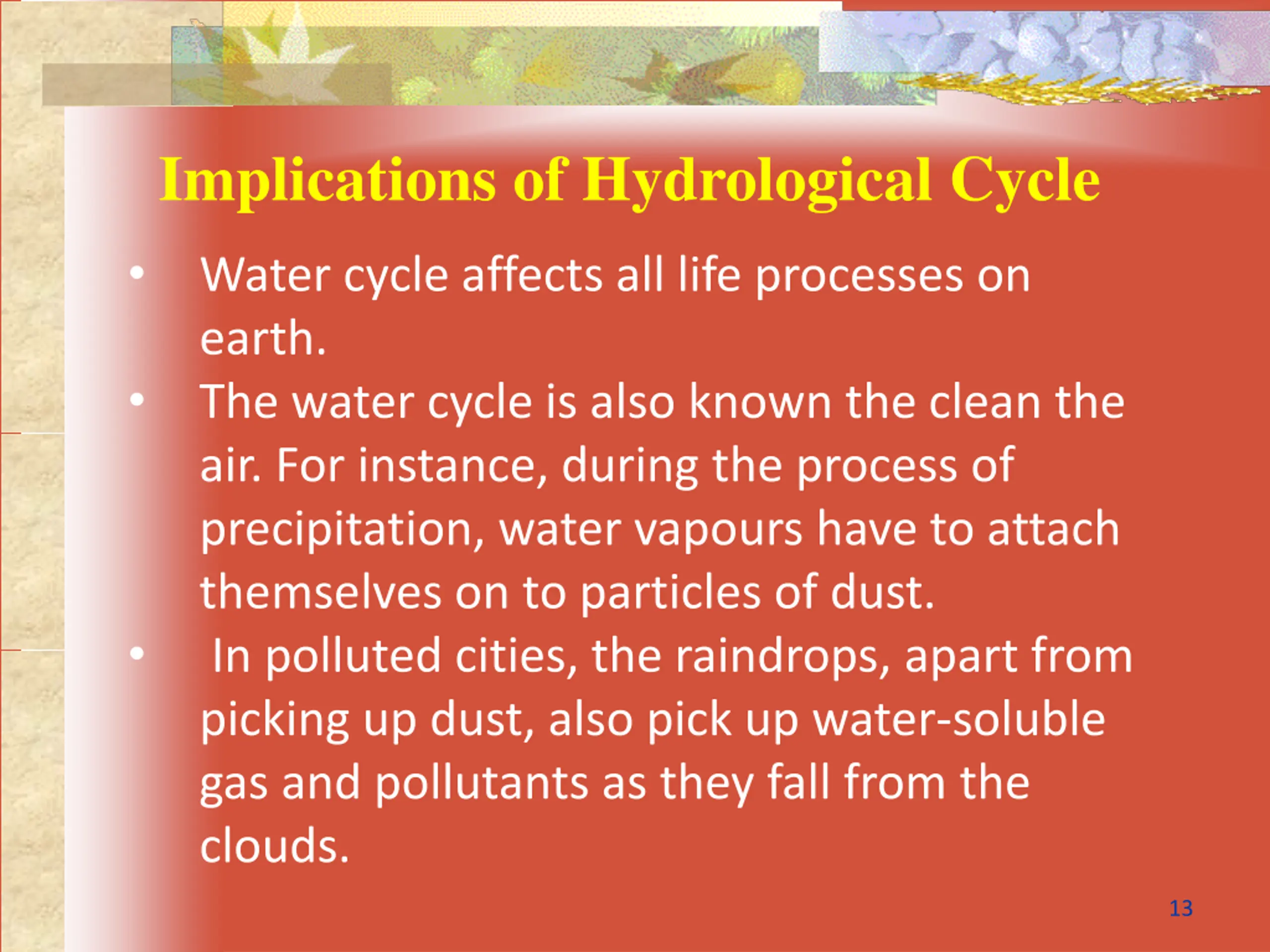 Implications of Hydrological Cycle

• Water cycle affects all life processes on earth.

• The water cycle is also known the clean the air. For instance, during the process of precipitation, water vapours have to attach themselves on to particles of dust.

• In polluted cities, the raindrops, apart from picking up dust, also pick up water-soluble gas and pollutants as they fall from the clouds.

13